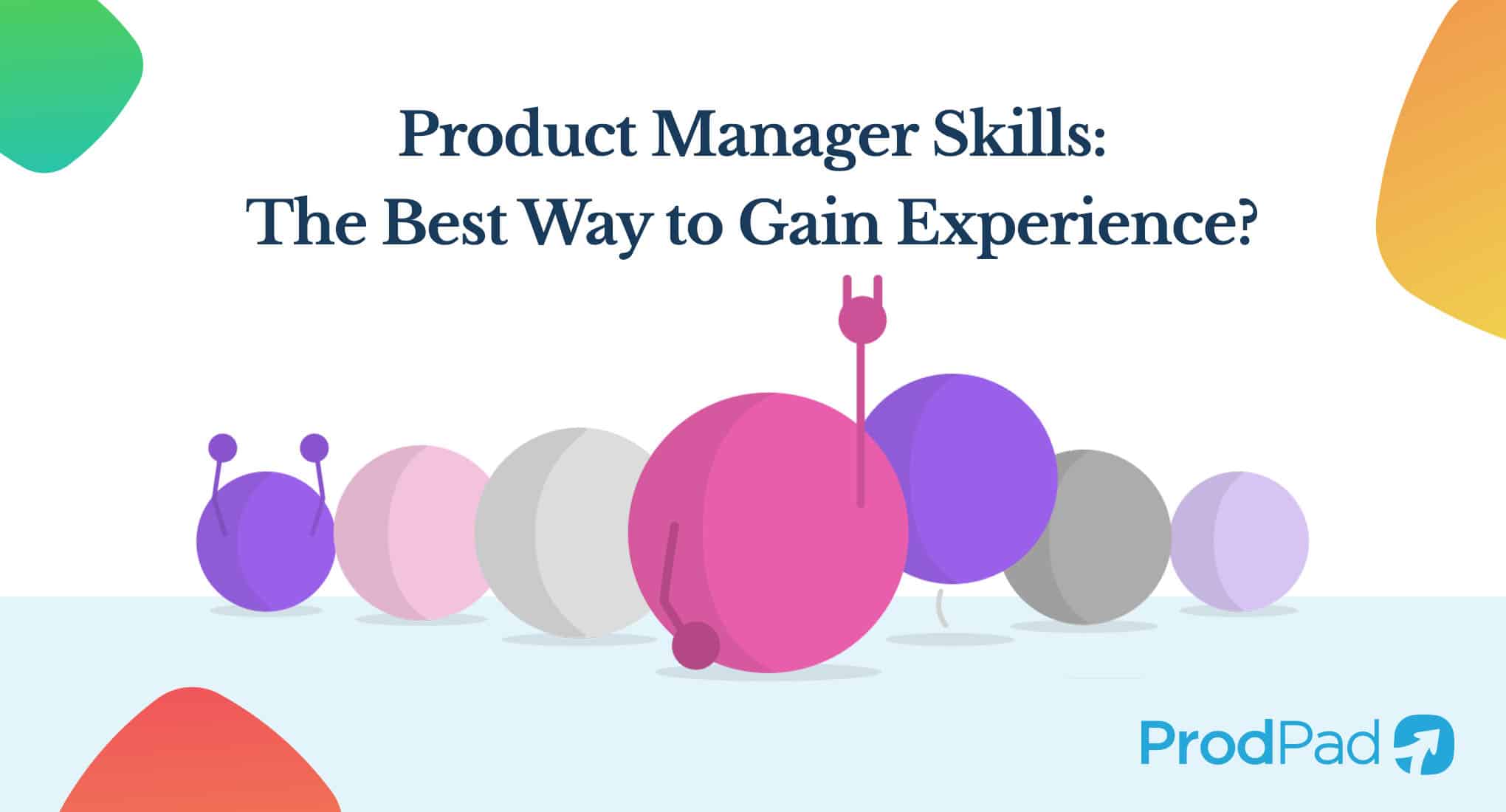 Product Manager Skills:
The Best Way to Gain Experience?

ProdPad